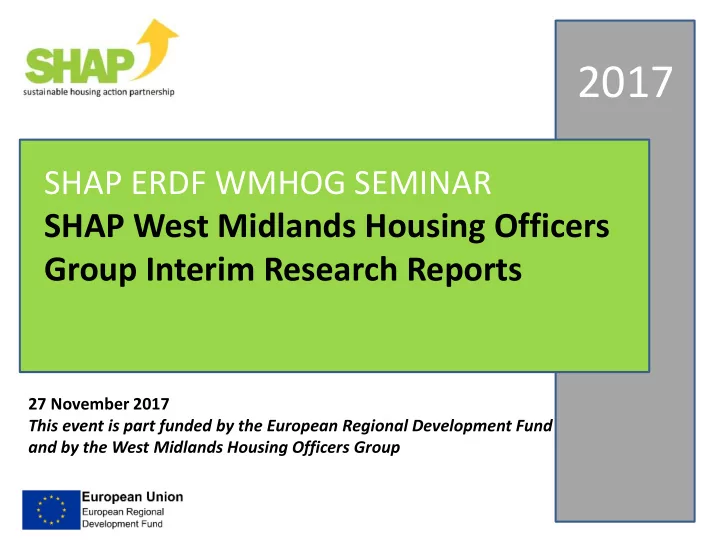 SHAP
sustainable housing action partnership

2017

SHAP ERDF WMHOG SEMINAR
SHAP West Midlands Housing Officers Group Interim Research Reports

27 November 2017
This event is part funded by the European Regional Development Fund and by the West Midlands Housing Officers Group

European Union
European Regional Development Fund